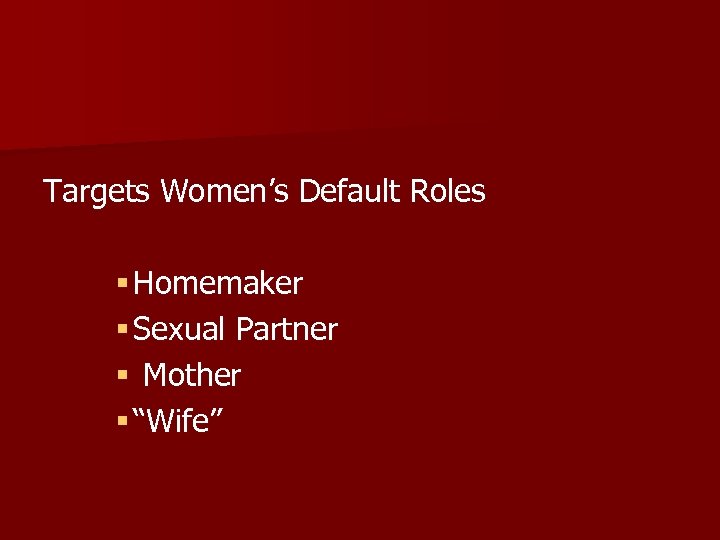 Targets Women’s Default Roles

- Homemaker
- Sexual Partner
- Mother
- “Wife”